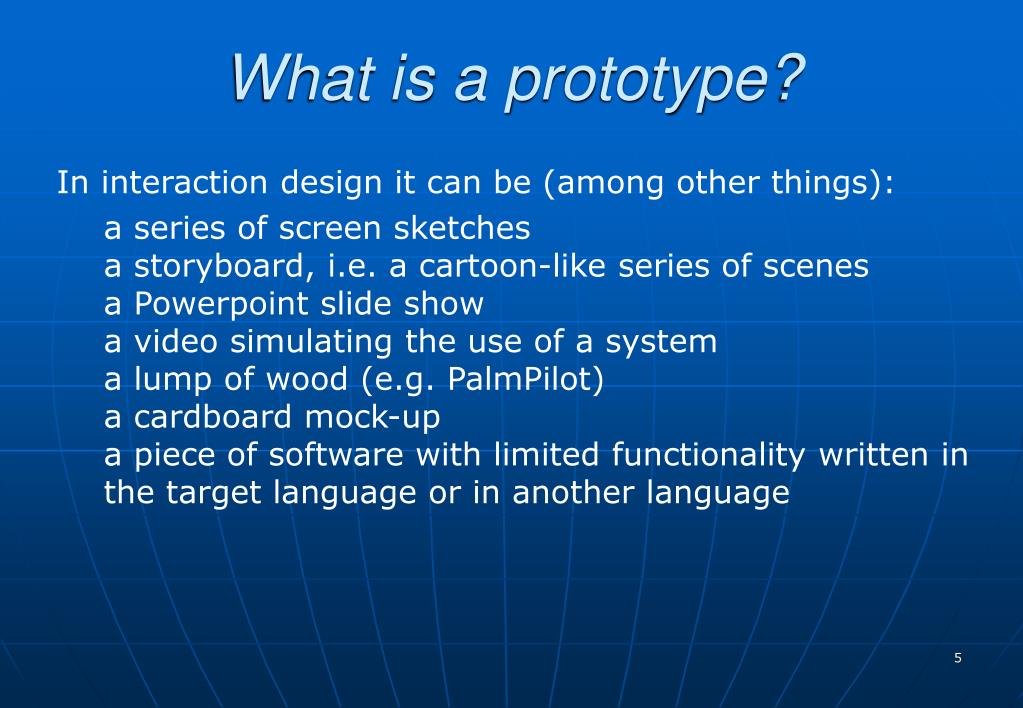 What is a prototype?

In interaction design it can be (among other things):

a series of screen sketches
a storyboard, i.e. a cartoon-like series of scenes
a Powerpoint slide show
a video simulating the use of a system
a lump of wood (e.g. PalmPilot)
a cardboard mock-up
a piece of software with limited functionality written in the target language or in another language

5